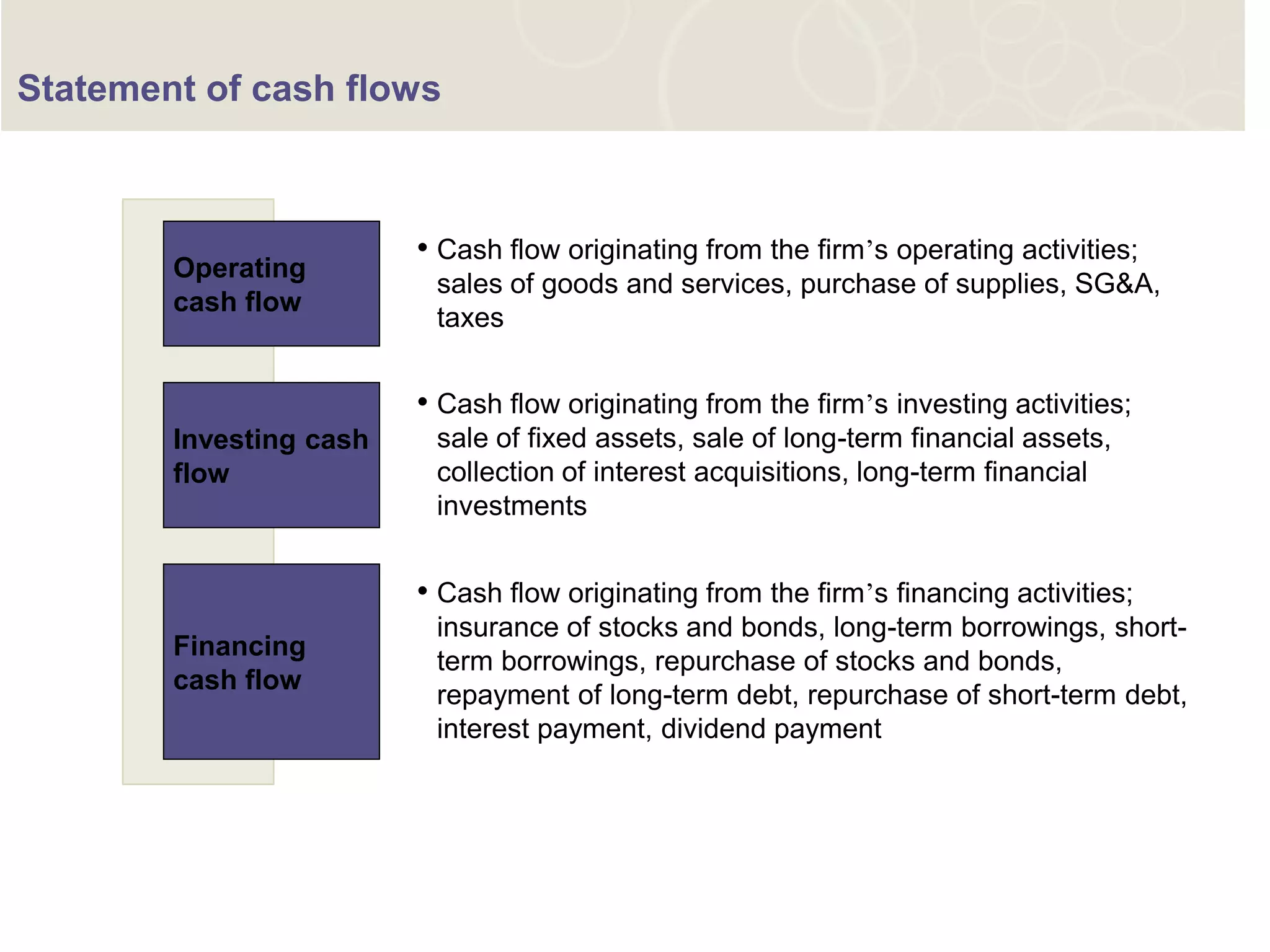 Statement of cash flows

Operating cash flow

• Cash flow originating from the firm's operating activities; sales of goods and services, purchase of supplies, SG&A, taxes

Investing cash flow

• Cash flow originating from the firm's investing activities; sale of fixed assets, sale of long-term financial assets, collection of interest acquisitions, long-term financial investments

Financing cash flow

• Cash flow originating from the firm's financing activities; insurance of stocks and bonds, long-term borrowings, short-term borrowings, repurchase of stocks and bonds, repayment of long-term debt, repurchase of short-term debt, interest payment, dividend payment